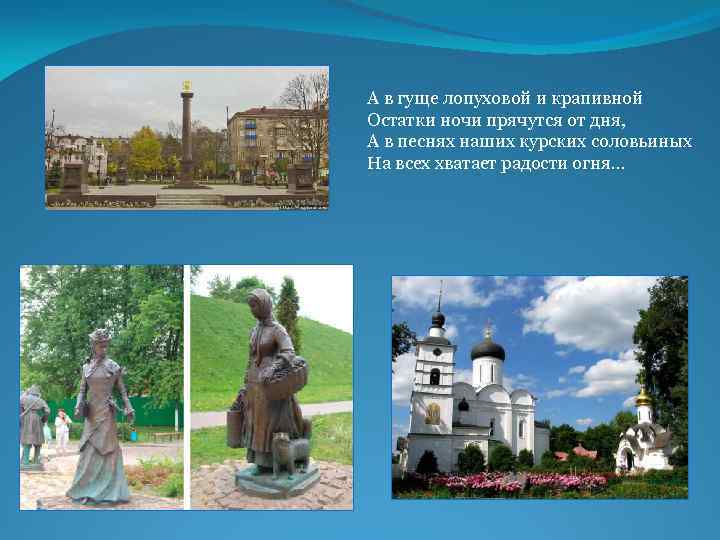 А в гуще лопуховой и крапивной
Остатки ночи прячутся от дня,
А в песнях наших курских соловьиных
На всех хватает радости огня...